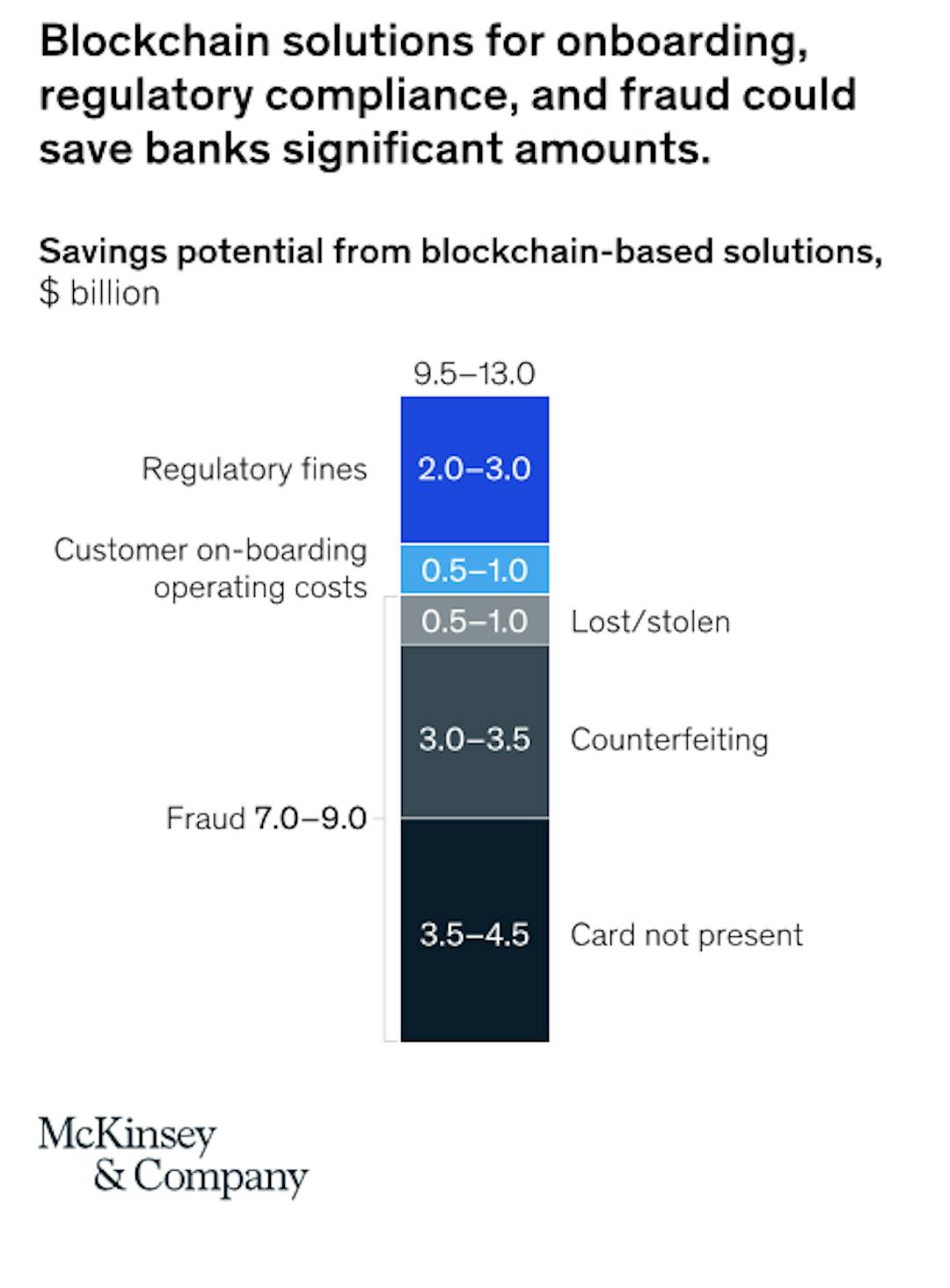 Blockchain solutions for onboarding, regulatory compliance, and fraud could save banks significant amounts.

Savings potential from blockchain-based solutions, $ billion

9.5–13.0

Regulatory fines
2.0–3.0

Customer on-boarding operating costs
0.5–1.0

0.5–1.0
Lost/stolen

3.0–3.5
Counterfeiting

Fraud 7.0–9.0

3.5–4.5
Card not present

McKinsey & Company